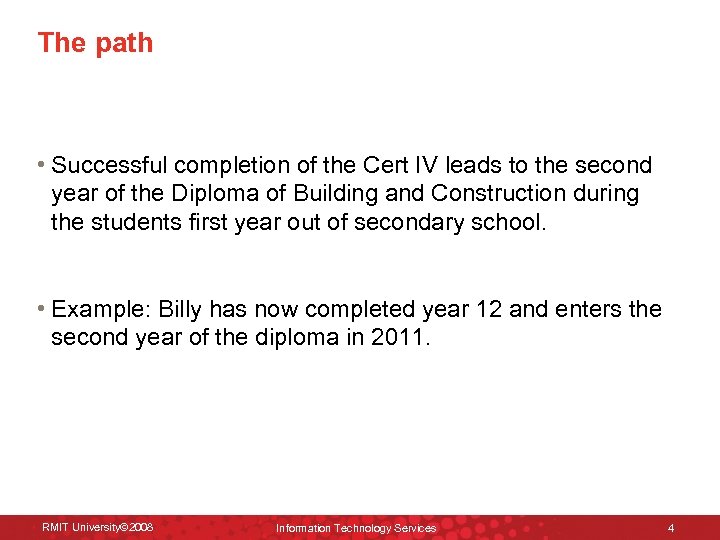 The path

• Successful completion of the Cert IV leads to the second year of the Diploma of Building and Construction during the students first year out of secondary school.

• Example: Billy has now completed year 12 and enters the second year of the diploma in 2011.

RMIT University©2008 Information Technology Services 4